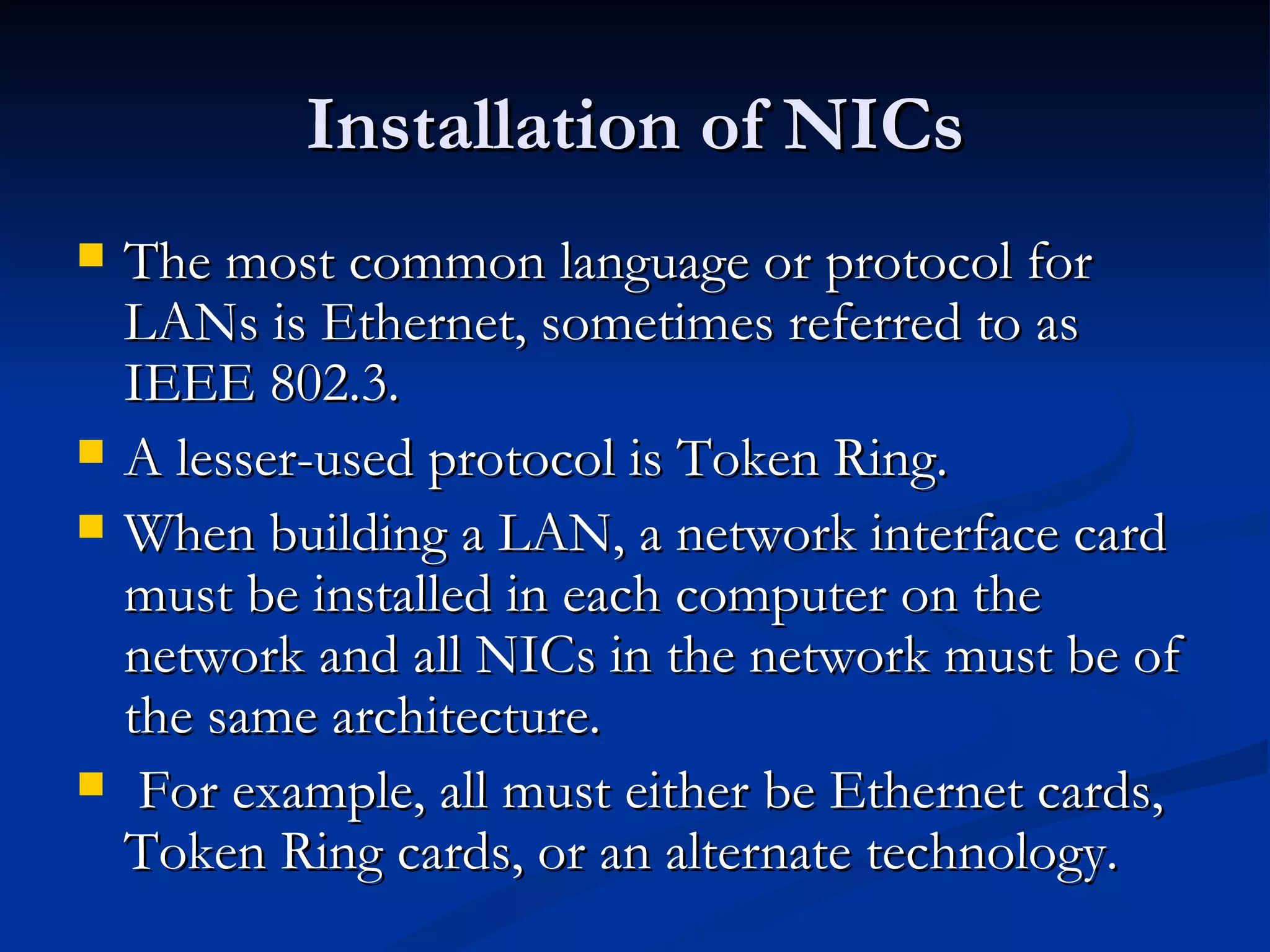 Installation of NICs

- The most common language or protocol for LANs is Ethernet, sometimes referred to as IEEE 802.3.
- A lesser-used protocol is Token Ring.
- When building a LAN, a network interface card must be installed in each computer on the network and all NICs in the network must be of the same architecture.
- For example, all must either be Ethernet cards, Token Ring cards, or an alternate technology.